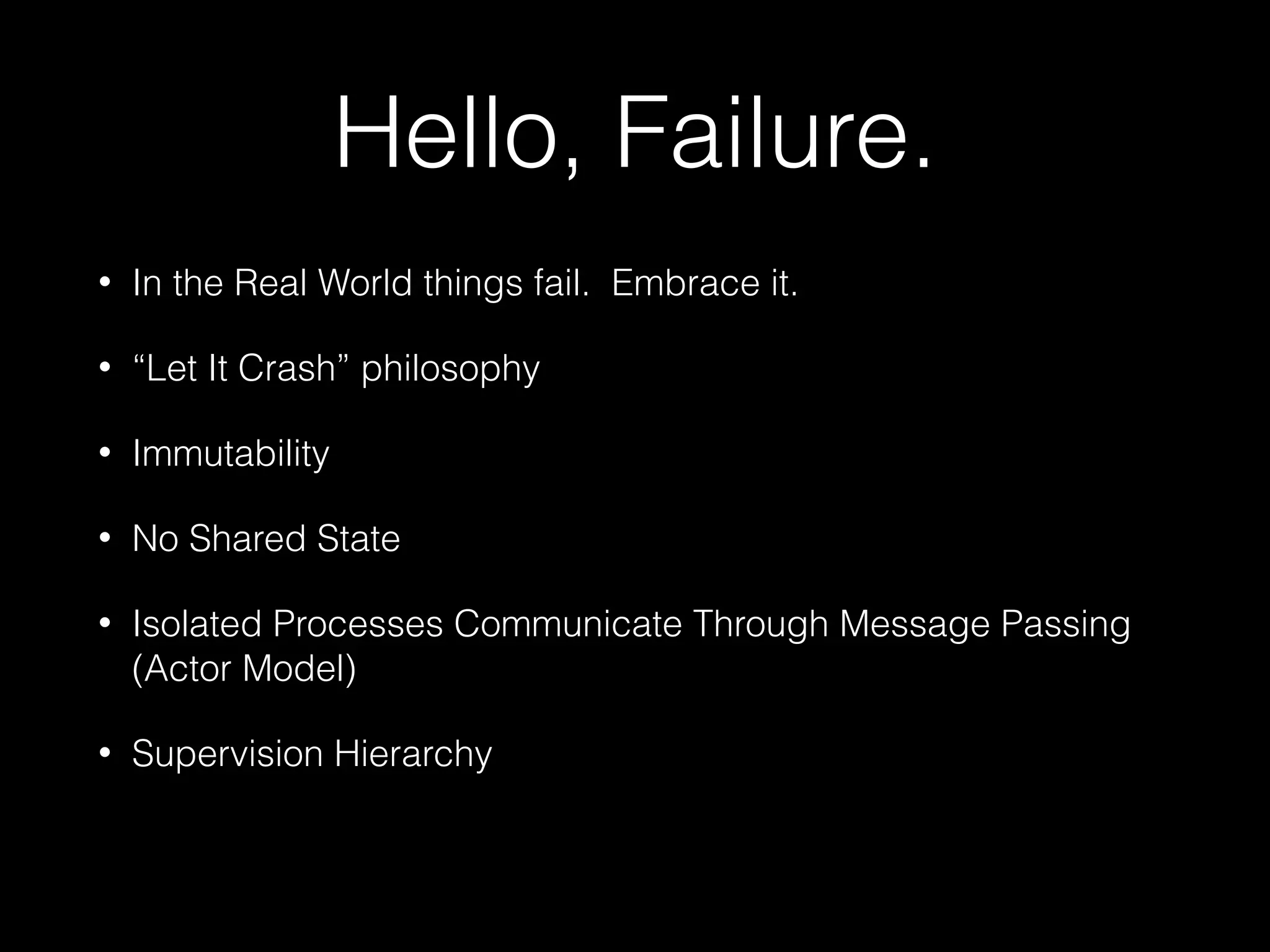 Hello, Failure.

• In the Real World things fail.  Embrace it.

• “Let It Crash” philosophy

• Immutability

• No Shared State

• Isolated Processes Communicate Through Message Passing (Actor Model)

• Supervision Hierarchy